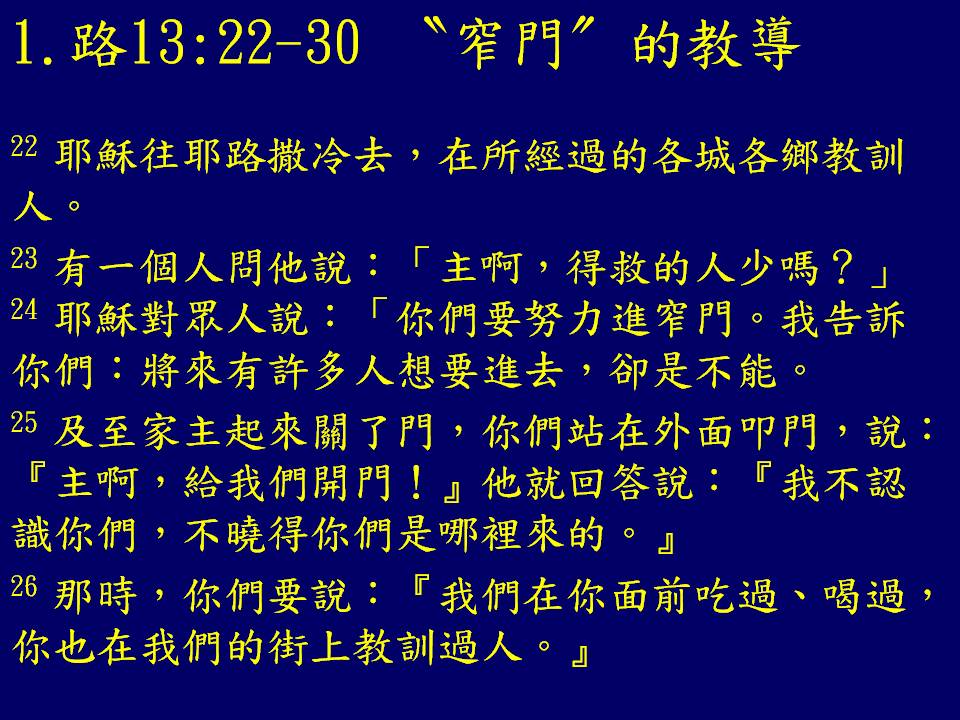 1.路13:22-30 〝窄門〞的教導

22 耶穌往耶路撒冷去，在所經過的各城各鄉教訓人。

23 有一個人問他說：「主啊，得救的人少嗎？」
24 耶穌對眾人說：「你們要努力進窄門。我告訴你們：將來有許多人想要進去，卻是不能。

25 及至家主起來關了門，你們站在外面叩門，說：『主啊，給我們開門！』他就回答說：『我不認識你們，不曉得你們是哪裡來的。』

26 那時，你們要說：『我們在你面前吃過、喝過，你也在我們的街上教訓過人。』